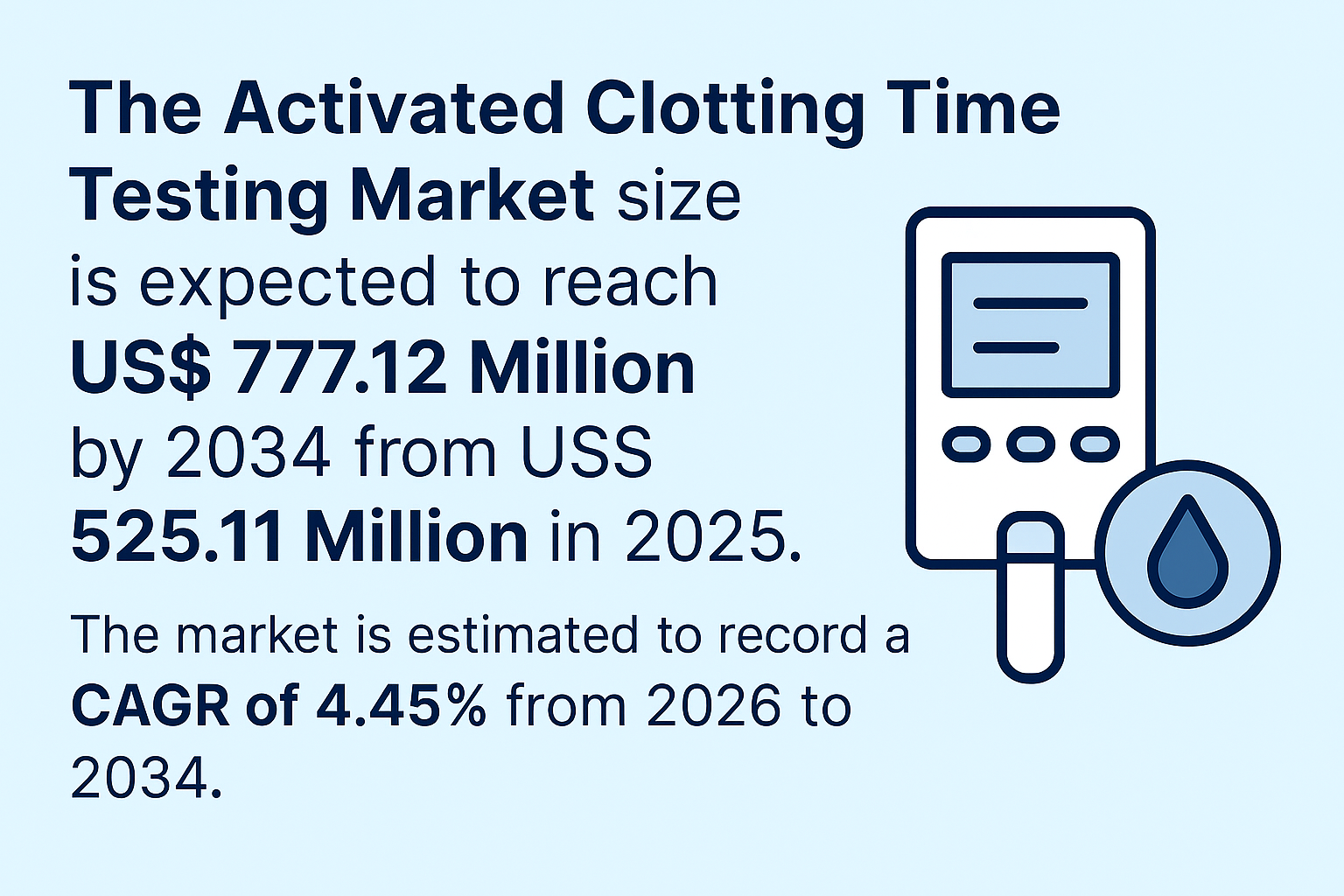 The Activated Clotting Time Testing Market size is expected to reach US$ 777.12 Million by 2034 from USS 525.11 Million in 2025.

The market is estimated to record a CAGR of 4.45% from 2026 to 2034.